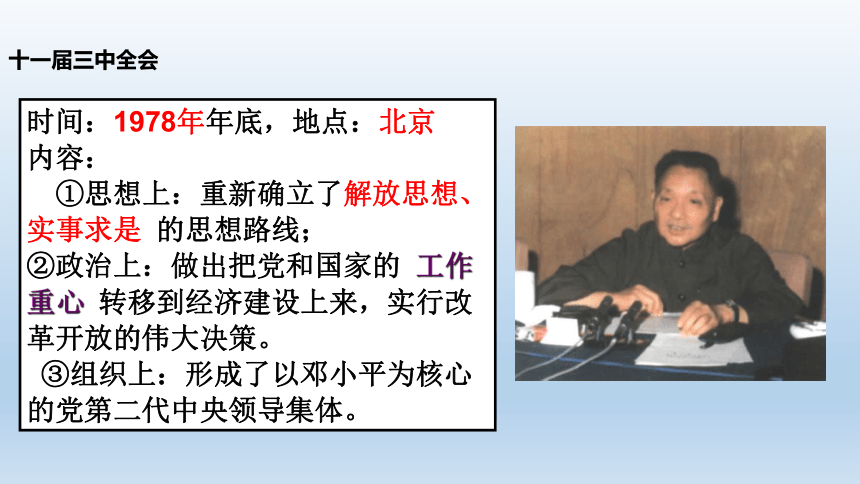 十一届三中全会

时间：1978年年底，地点：北京
内容：
①思想上：重新确立了解放思想、实事求是 的思想路线；
②政治上：做出把党和国家的 工作重心 转移到经济建设上来，实行改革开放的伟大决策。
③组织上：形成了以邓小平为核心的党第二代中央领导集体。